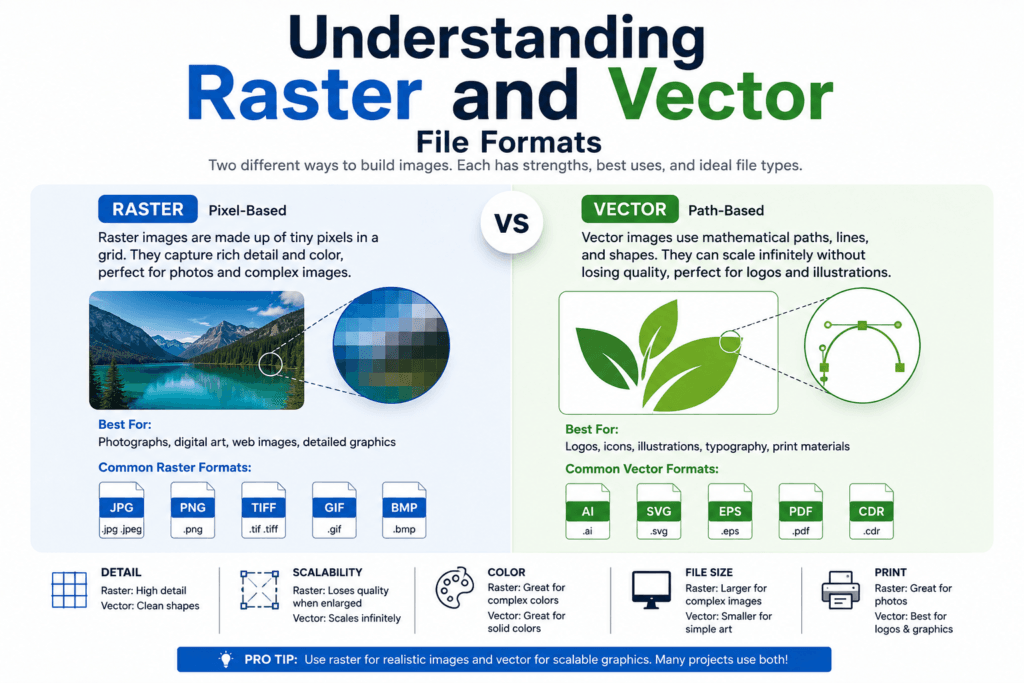 Understanding
Raster and Vector
File Formats

Two different ways to build images. Each has strengths, best uses, and ideal file types.

RASTER Pixel-Based

Raster images are made up of tiny pixels in a grid. They capture rich detail and color, perfect for photos and complex images.

Best For:
Photographs, digital art, web images, detailed graphics

Common Raster Formats:

JPG .jpg .jpeg
PNG .png
TIFF .tif .tiff
GIF .gif
BMP .bmp

VS

VECTOR Path-Based

Vector images use mathematical paths, lines, and shapes. They can scale infinitely without losing quality, perfect for logos and illustrations.

Best For:
Logos, icons, illustrations, typography, print materials

Common Vector Formats:

AI .ai
SVG .svg
EPS .eps
PDF .pdf
CDR .cdr

DETAIL
Raster: High detail
Vector: Clean shapes

SCALABILITY
Raster: Loses quality when enlarged
Vector: Scales infinitely

COLOR
Raster: Great for complex colors
Vector: Great for solid colors

FILE SIZE
Raster: Larger for complex images
Vector: Smaller for simple art

PRINT
Raster: Great for photos
Vector: Best for logos & graphics

PRO TIP: Use raster for realistic images and vector for scalable graphics. Many projects use both!